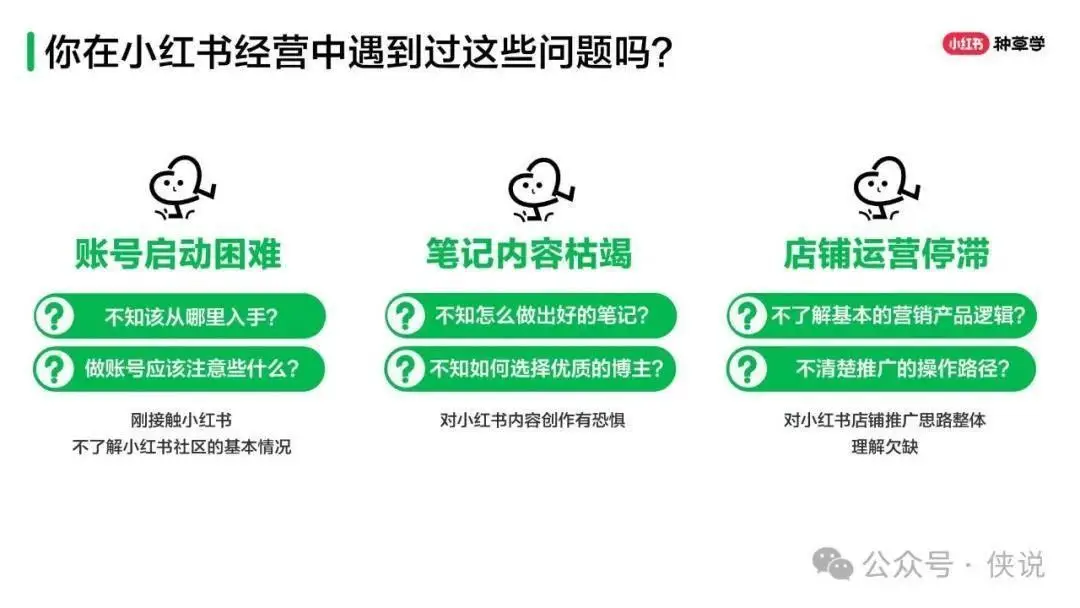 你在小红书经营中遇到过这些问题吗？

小红书 种草学

账号启动困难

? 不知该从哪里入手？

? 做账号应该注意些什么？

刚接触小红书
不了解小红书社区的基本情况

笔记内容枯竭

? 不知怎么做出好的笔记？

? 不知如何选择优质的博主？

对小红书内容创作有恐惧

店铺运营停滞

? 不了解基本的营销产品逻辑？

? 不清楚推广的操作路径？

对小红书店铺推广思路整体
理解欠缺

公众号 · 侠说